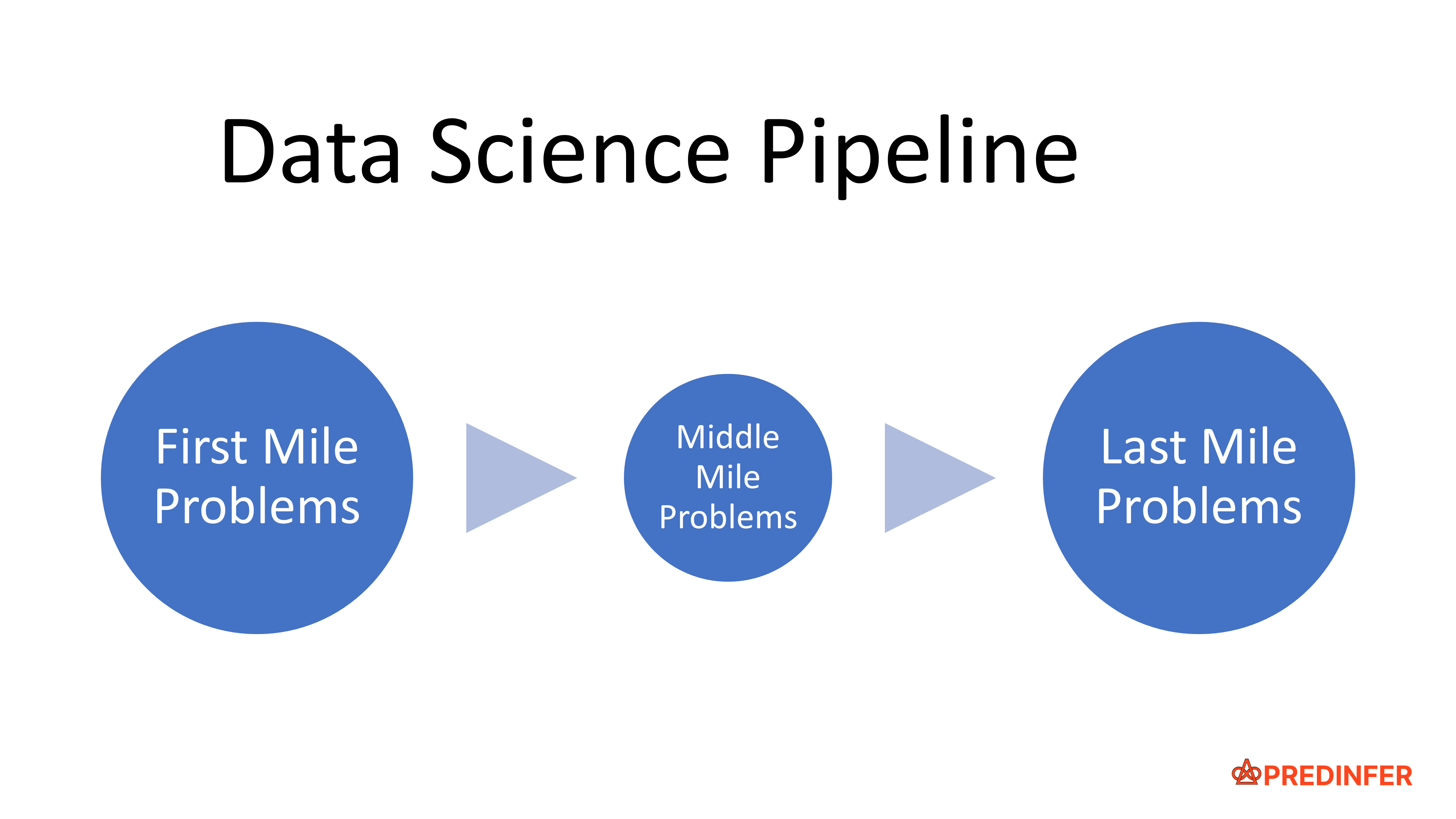 Data Science Pipeline

First Mile Problems

Middle Mile Problems

Last Mile Problems

PREDINFER